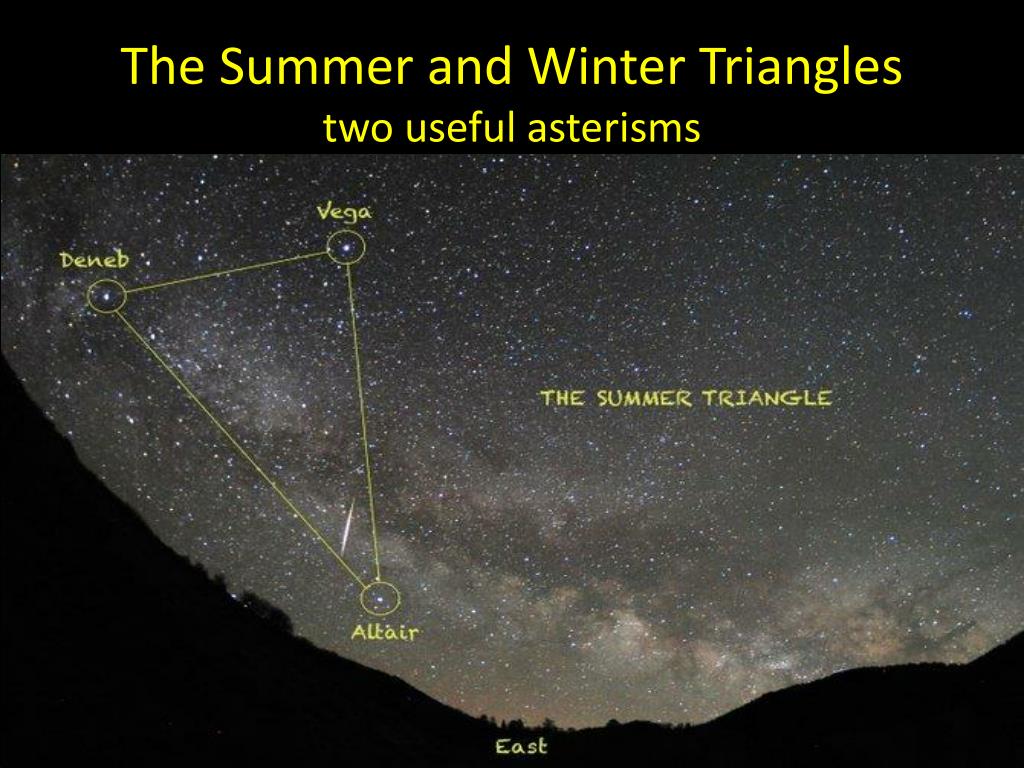 The Summer and Winter Triangles
two useful asterisms

Vega

Deneb

THE SUMMER TRIANGLE

Altair

East